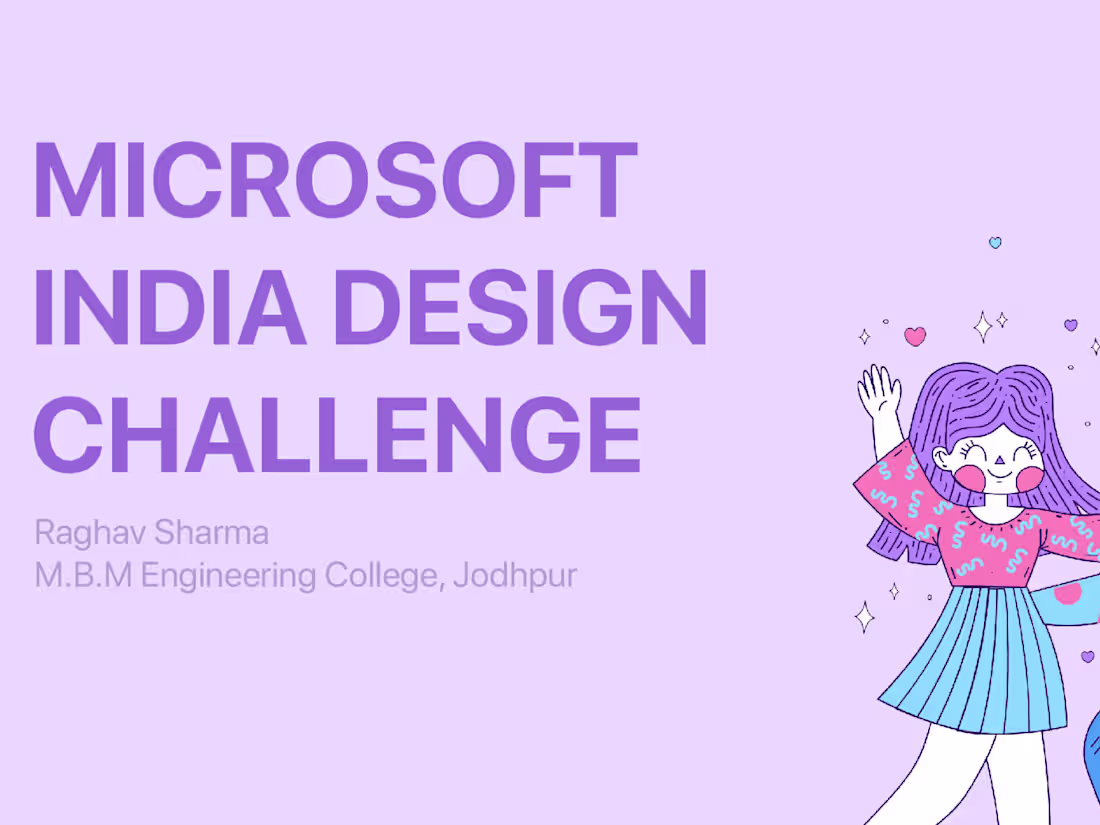 MICROSOFT INDIA DESIGN CHALLENGE

Raghav Sharma
M.B.M Engineering College, Jodhpur